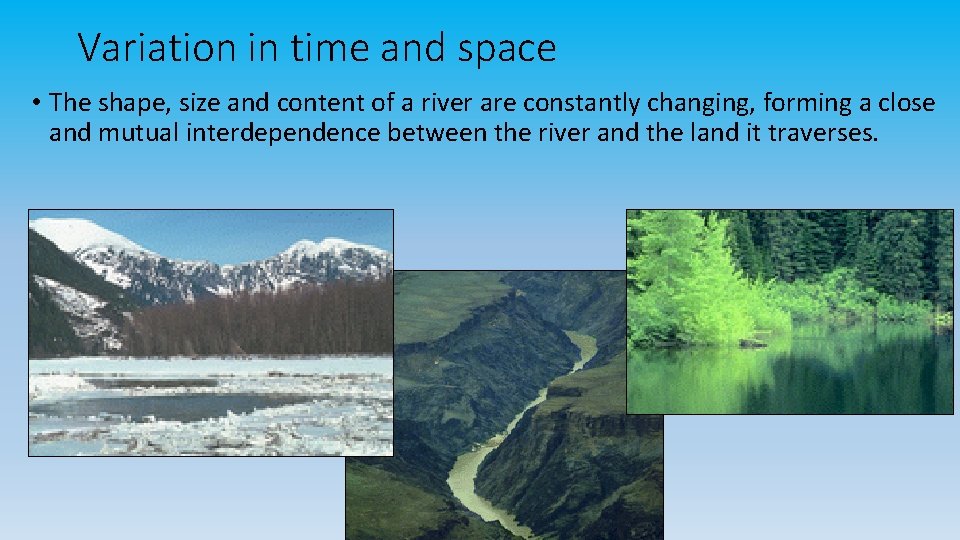 Variation in time and space

• The shape, size and content of a river are constantly changing, forming a close and mutual interdependence between the river and the land it traverses.